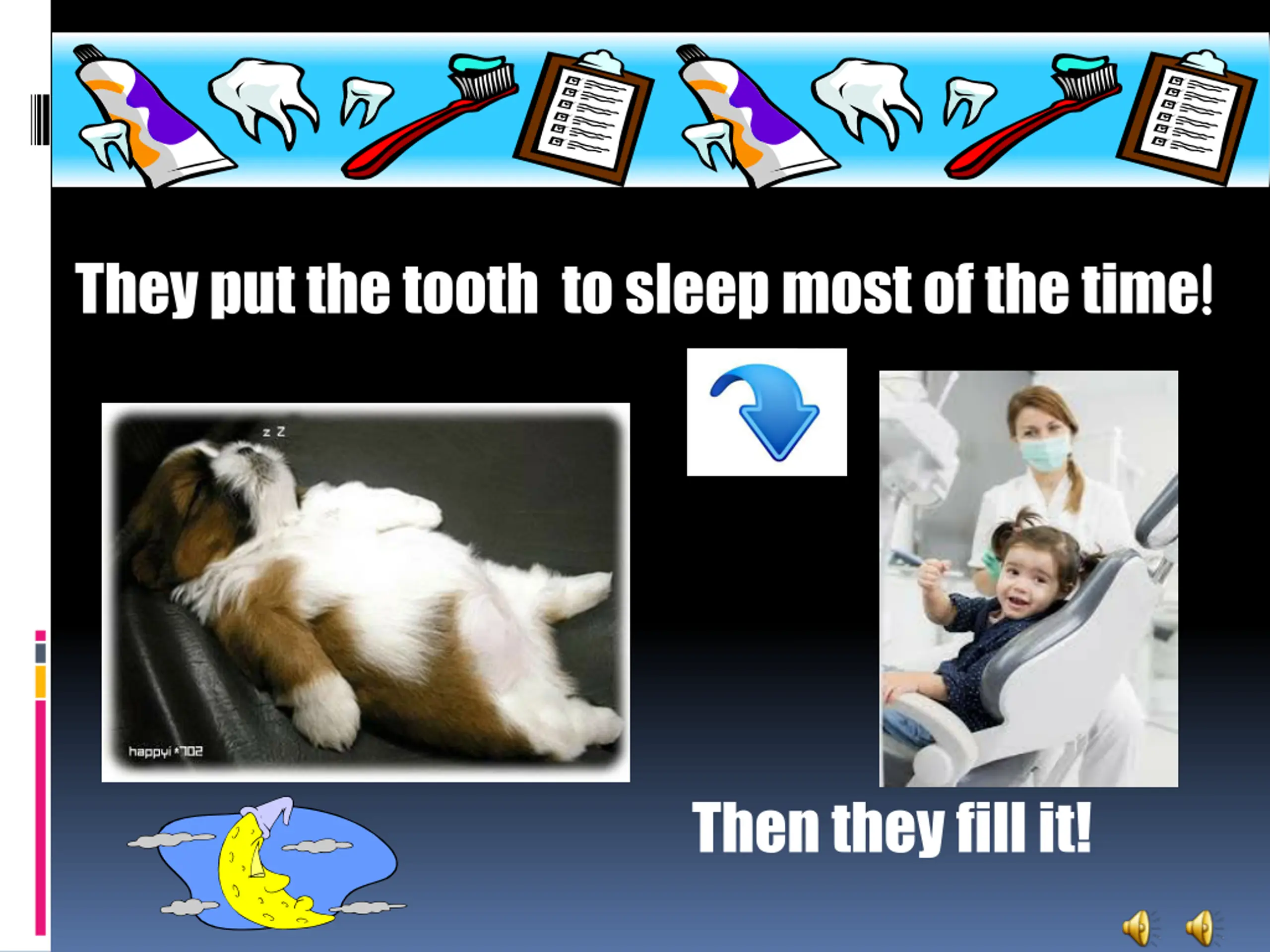 They put the tooth to sleep most of the time!

z Z

happyi *702

Then they fill it!